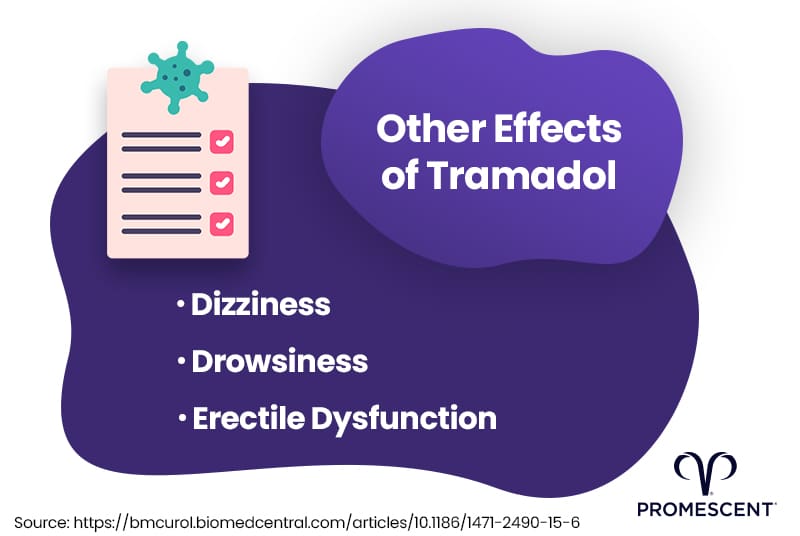 Other Effects of Tramadol

• Dizziness

• Drowsiness

• Erectile Dysfunction

Source: https://bmcurol.biomedcentral.com/articles/10.1186/1471-2490-15-6

PROMESCENT